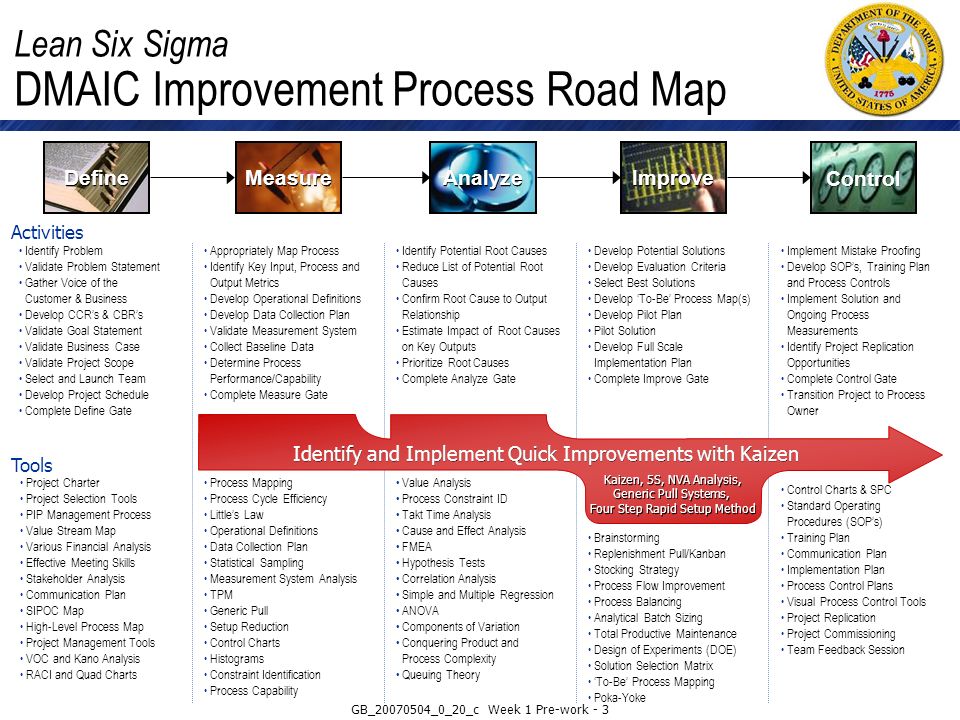 Lean Six Sigma
DMAIC Improvement Process Road Map

DEPARTMENT OF THE ARMY
UNITED STATES OF AMERICA
1775

Define
Measure
Analyze
Improve
Control

Activities

• Identify Problem
• Validate Problem Statement
• Gather Voice of the Customer & Business
• Develop CCR's & CBR's
• Validate Goal Statement
• Validate Business Case
• Validate Project Scope
• Select and Launch Team
• Develop Project Schedule
• Complete Define Gate

• Appropriately Map Process
• Identify Key Input, Process and Output Metrics
• Develop Operational Definitions
• Develop Data Collection Plan
• Validate Measurement System
• Collect Baseline Data
• Determine Process Performance/Capability
• Complete Measure Gate

• Identify Potential Root Causes
• Reduce List of Potential Root Causes
• Confirm Root Cause to Output Relationship
• Estimate Impact of Root Causes on Key Outputs
• Prioritize Root Causes
• Complete Analyze Gate

• Develop Potential Solutions
• Develop Evaluation Criteria
• Select Best Solutions
• Develop 'To-Be' Process Map(s)
• Develop Pilot Plan
• Pilot Solution
• Develop Full Scale Implementation Plan
• Complete Improve Gate

• Implement Mistake Proofing
• Develop SOP's, Training Plan and Process Controls
• Implement Solution and Ongoing Process Measurements
• Identify Project Replication Opportunities
• Complete Control Gate
• Transition Project to Process Owner

Identify and Implement Quick Improvements with Kaizen

Tools

• Project Charter
• Project Selection Tools
• PIP Management Process
• Value Stream Map
• Various Financial Analysis
• Effective Meeting Skills
• Stakeholder Analysis
• Communication Plan
• SIPOC Map
• High-Level Process Map
• Project Management Tools
• VOC and Kano Analysis
• RACI and Quad Charts

• Process Mapping
• Process Cycle Efficiency
• Little's Law
• Operational Definitions
• Data Collection Plan
• Statistical Sampling
• Measurement System Analysis
• TPM
• Generic Pull
• Setup Reduction
• Control Charts
• Histograms
• Constraint Identification
• Process Capability

• Value Analysis
• Process Constraint ID
• Takt Time Analysis
• Cause and Effect Analysis
• FMEA
• Hypothesis Tests
• Correlation Analysis
• Simple and Multiple Regression
• ANOVA
• Components of Variation
• Conquering Product and Process Complexity
• Queuing Theory

Kaizen, 5S, NVA Analysis, Generic Pull Systems, Four Step Rapid Setup Method

• Brainstorming
• Replenishment Pull/Kanban
• Stocking Strategy
• Process Flow Improvement
• Process Balancing
• Analytical Batch Sizing
• Total Productive Maintenance
• Design of Experiments (DOE)
• Solution Selection Matrix
• 'To-Be' Process Mapping
• Poka-Yoke

• Control Charts & SPC
• Standard Operating Procedures (SOP's)
• Training Plan
• Communication Plan
• Implementation Plan
• Process Control Plans
• Visual Process Control Tools
• Project Replication
• Project Commissioning
• Team Feedback Session

GB_20070504_0_20_c Week 1 Pre-work - 3